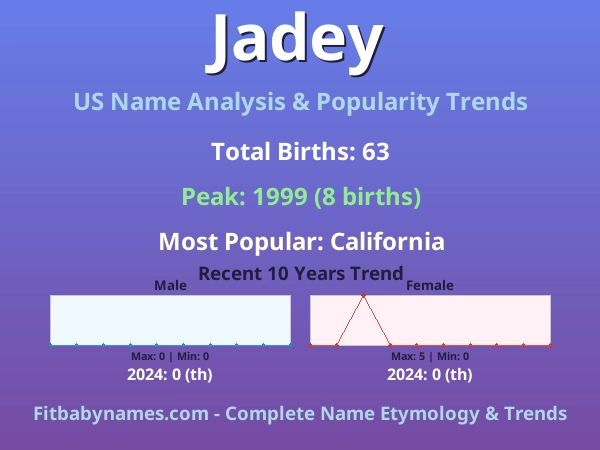 Jadey

US Name Analysis & Popularity Trends

Total Births: 63

Peak: 1999 (8 births)

Most Popular: California

Recent 10 Years Trend

Male

Max: 0 | Min: 0

2024: 0 (th)

Female

Max: 5 | Min: 0

2024: 0 (th)

Fitbabynames.com - Complete Name Etymology & Trends